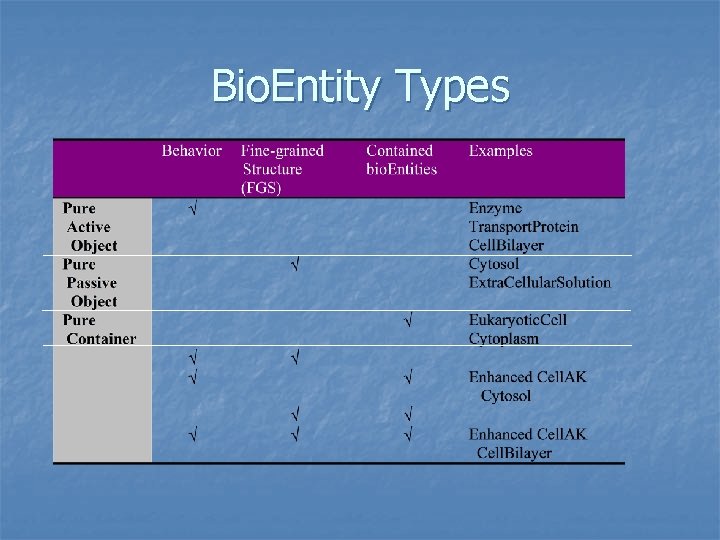 BioEntity Types

|  | Behavior | Fine-grained Structure (FGS) | Contained bioEntities | Examples |
|---|---|---|---|---|
| Pure Active Object | √ |  |  | Enzyme TransportProtein CellBilayer |
| Pure Passive Object |  | √ |  | Cytosol ExtraCellularSolution |
| Pure Container |  |  | √ | EukaryoticCell Cytoplasm |
|  | √ | √ |  |  |
|  | √ |  | √ | Enhanced CellAK Cytosol |
|  |  | √ | √ |  |
|  | √ | √ | √ | Enhanced CellAK CellBilayer |